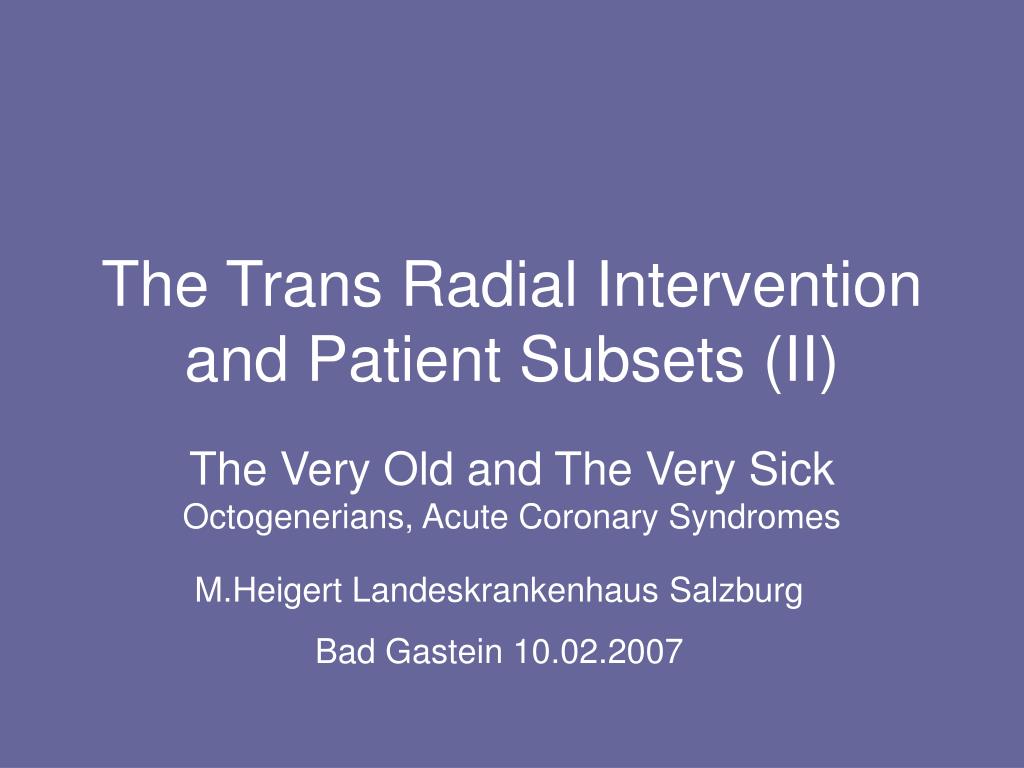 The Trans Radial Intervention and Patient Subsets (II)

The Very Old and The Very Sick
Octogenerians, Acute Coronary Syndromes

M.Heigert Landeskrankenhaus Salzburg

Bad Gastein 10.02.2007